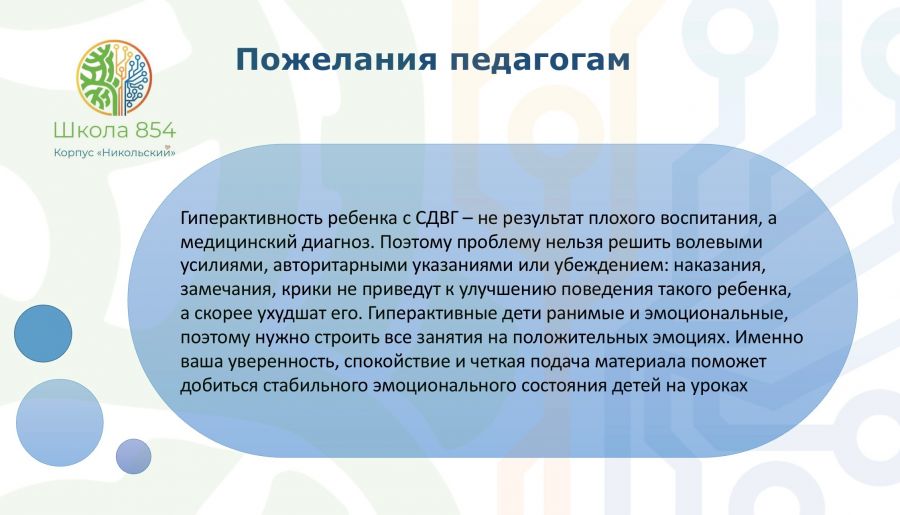 Школа 854
Корпус «Никольский»

Пожелания педагогам

Гиперактивность ребенка с СДВГ – не результат плохого воспитания, а медицинский диагноз. Поэтому проблему нельзя решить волевыми усилиями, авторитарными указаниями или убеждением: наказания, замечания, крики не приведут к улучшению поведения такого ребенка, а скорее ухудшат его. Гиперактивные дети ранимые и эмоциональные, поэтому нужно строить все занятия на положительных эмоциях. Именно ваша уверенность, спокойствие и четкая подача материала поможет добиться стабильного эмоционального состояния детей на уроках